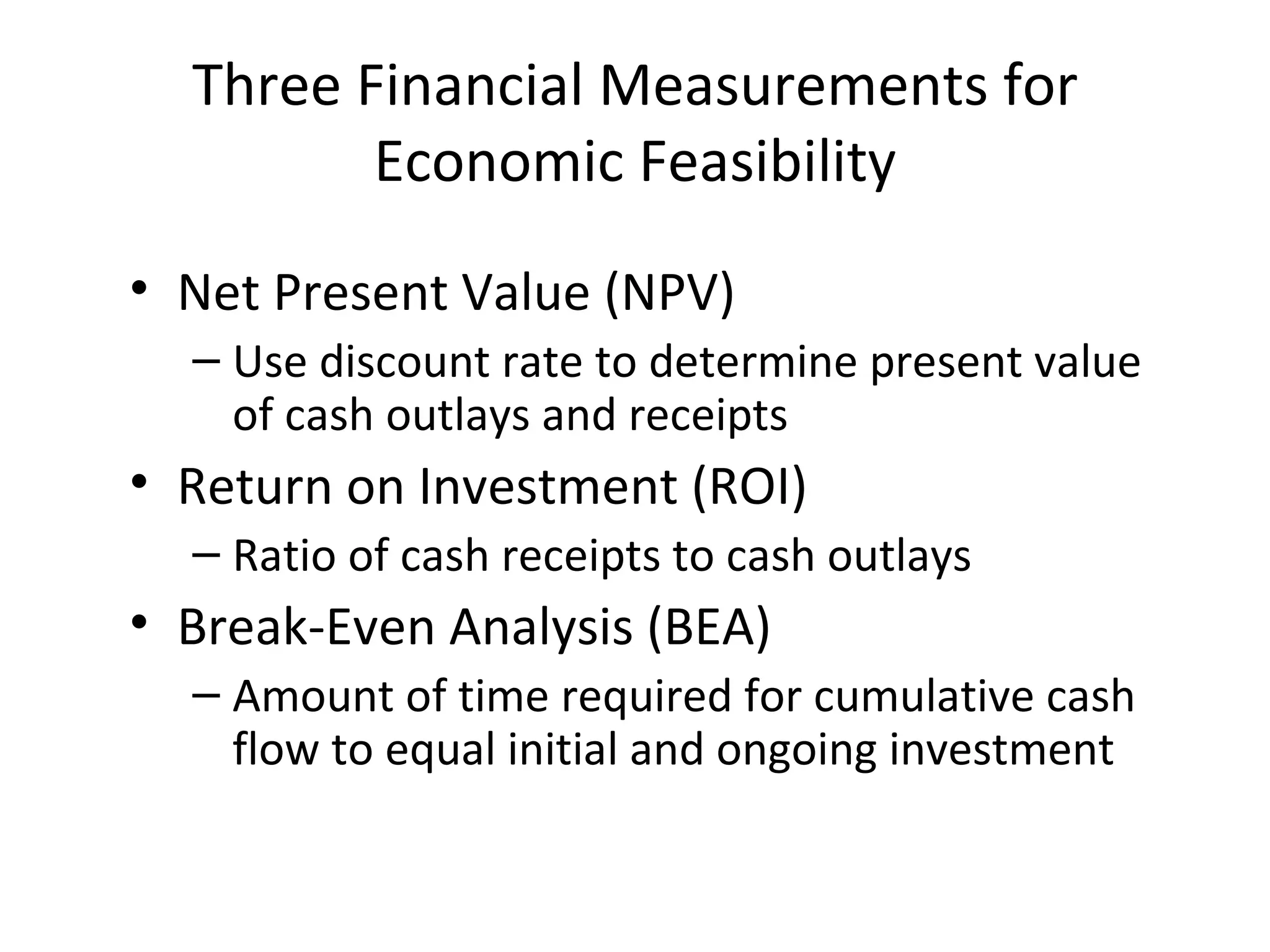 Three Financial Measurements for Economic Feasibility

• Net Present Value (NPV)
  – Use discount rate to determine present value of cash outlays and receipts
• Return on Investment (ROI)
  – Ratio of cash receipts to cash outlays
• Break-Even Analysis (BEA)
  – Amount of time required for cumulative cash flow to equal initial and ongoing investment